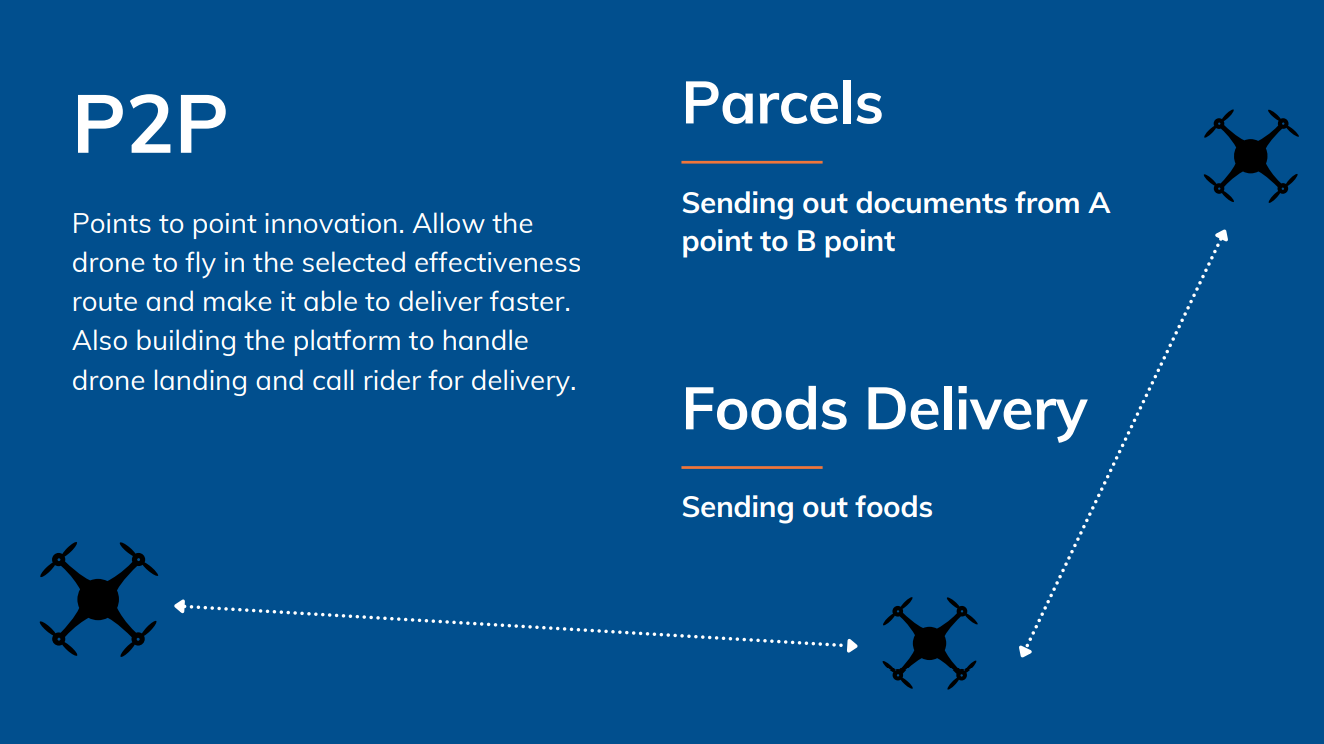 P2P

Points to point innovation. Allow the drone to fly in the selected effectiveness route and make it able to deliver faster. Also building the platform to handle drone landing and call rider for delivery.

Parcels

Sending out documents from A point to B point

Foods Delivery

Sending out foods